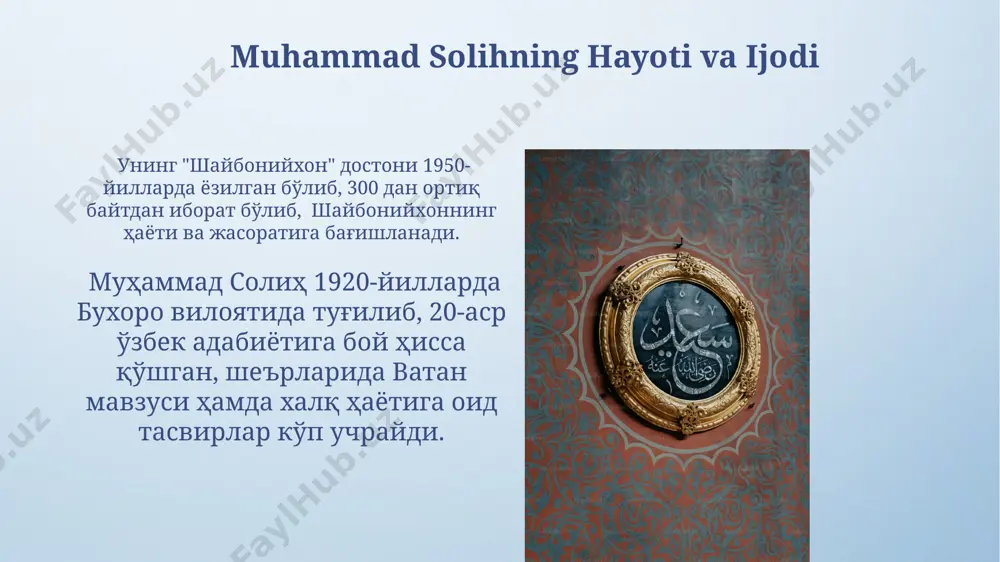 Muhammad Solihning Hayoti va Ijodi

Унинг "Шайбонийхон" достони 1950-йилларда ёзилган бўлиб, 300 дан ортиқ байтдан иборат бўлиб, Шайбонийхоннинг ҳаёти ва жасоратига бағишланади.

Муҳаммад Солиҳ 1920-йилларда Бухоро вилоятида туғилиб, 20-аср ўзбек адабиётига бой ҳисса қўшган, шеърларида Ватан мавзуси ҳамда халқ ҳаётига оид тасвирлар кўп учрайди.

FaylHub.uz FaylHub.uz FaylHub.uz FaylHub.uz FaylHub.uz